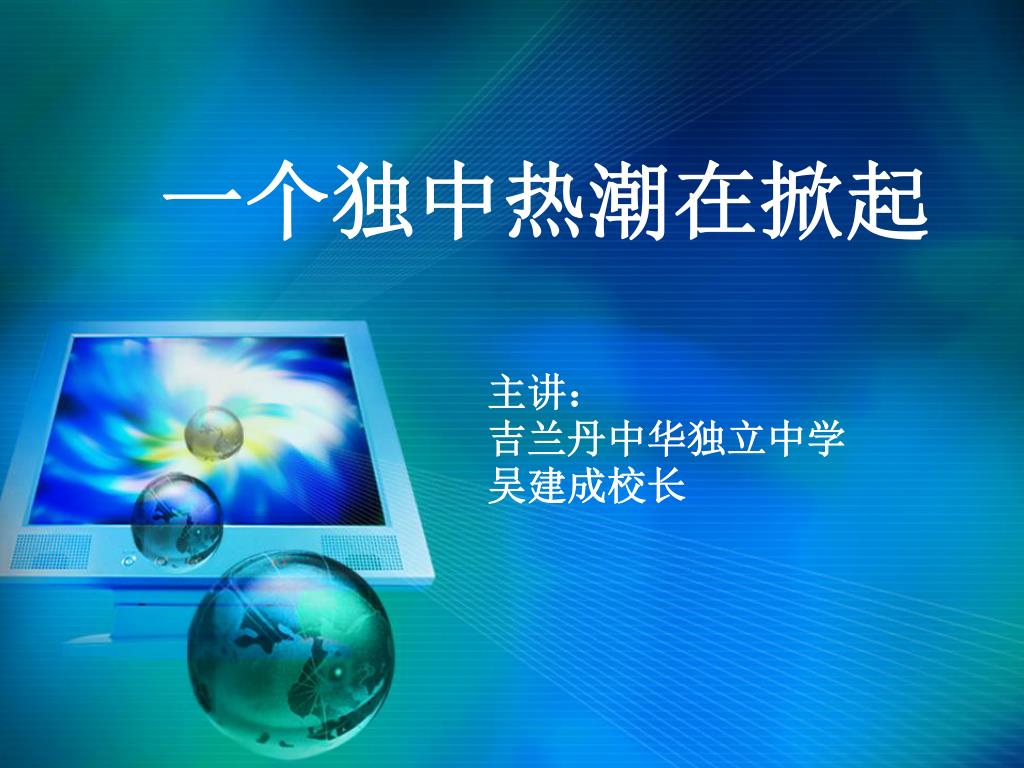 一个独中热潮在掀起

主讲：
吉兰丹中华独立中学
吴建成校长